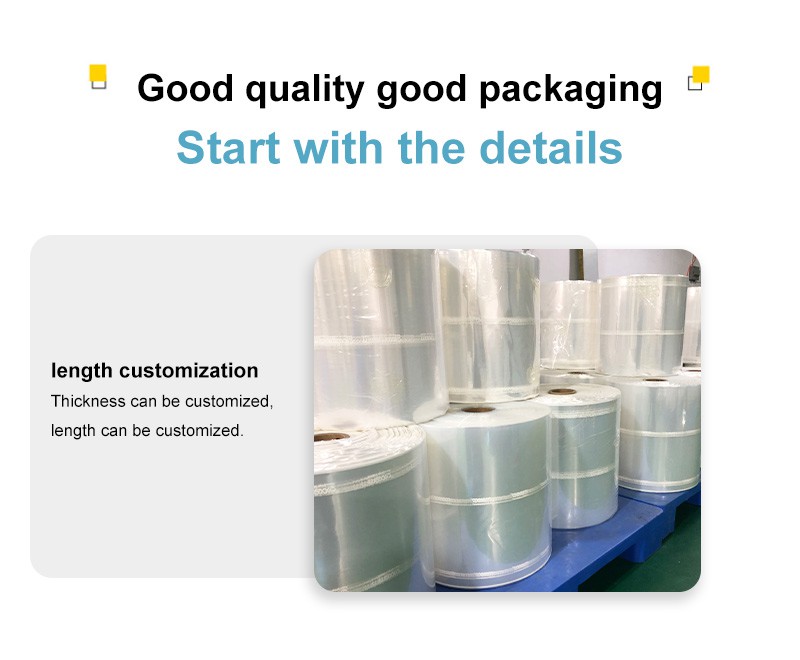 Good quality good packaging

Start with the details

length customization

Thickness can be customized, length can be customized.